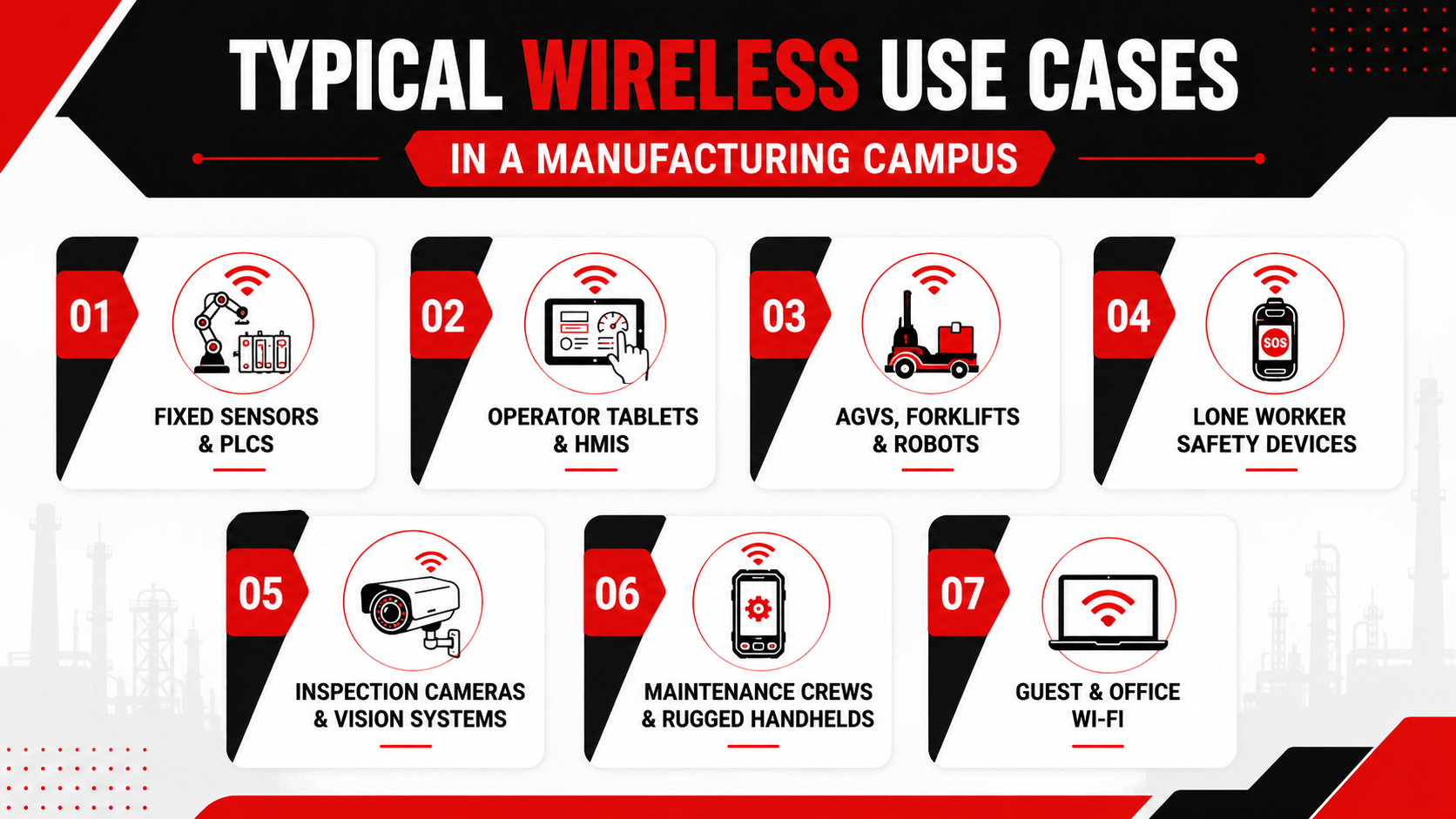 TYPICAL WIRELESS USE CASES

IN A MANUFACTURING CAMPUS

01

FIXED SENSORS & PLCS

02

OPERATOR TABLETS & HMIS

03

AGVS, FORKLIFTS & ROBOTS

04

SOS

LONE WORKER SAFETY DEVICES

05

INSPECTION CAMERAS & VISION SYSTEMS

06

MAINTENANCE CREWS & RUGGED HANDHELDS

07

GUEST & OFFICE WI-FI